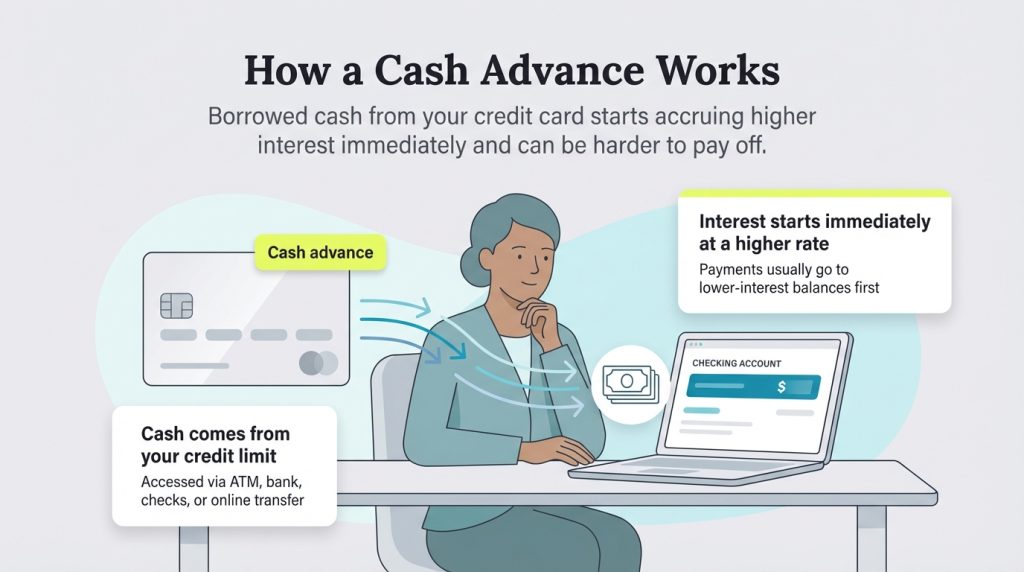 How a Cash Advance Works

Borrowed cash from your credit card starts accruing higher interest immediately and can be harder to pay off.

Cash advance

Interest starts immediately at a higher rate

Payments usually go to lower-interest balances first

CHECKING ACCOUNT

$

Cash comes from your credit limit

Accessed via ATM, bank, checks, or online transfer